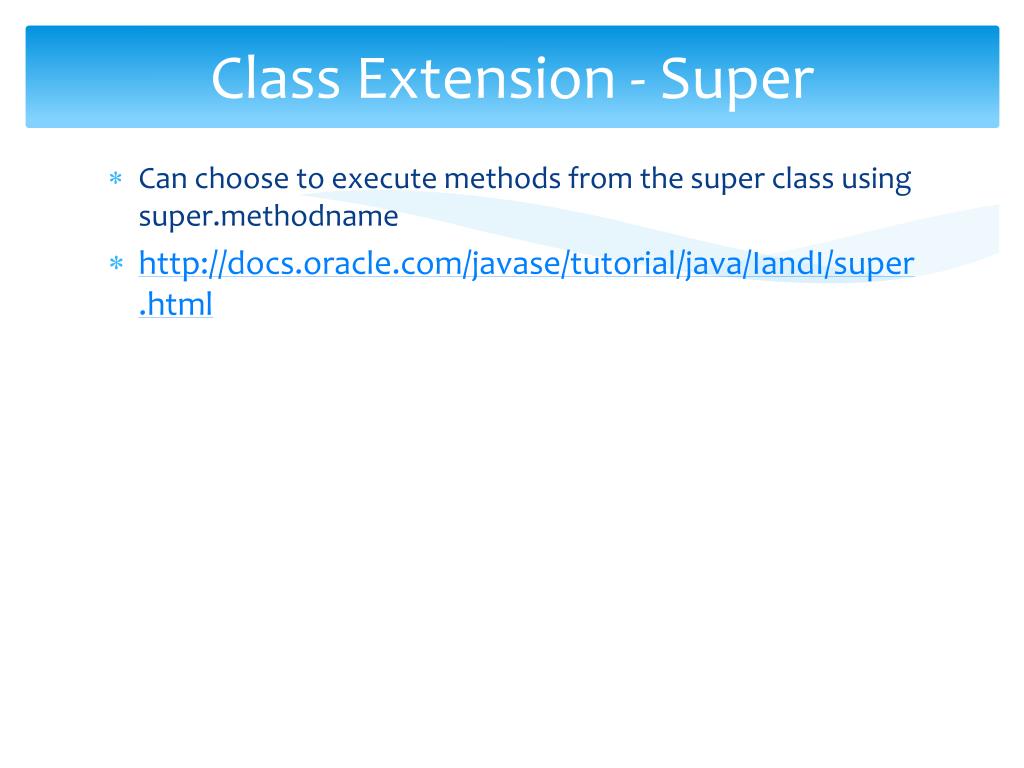 Class Extension - Super

∗ Can choose to execute methods from the super class using super.methodname

∗ http://docs.oracle.com/javase/tutorial/java/IandI/super.html